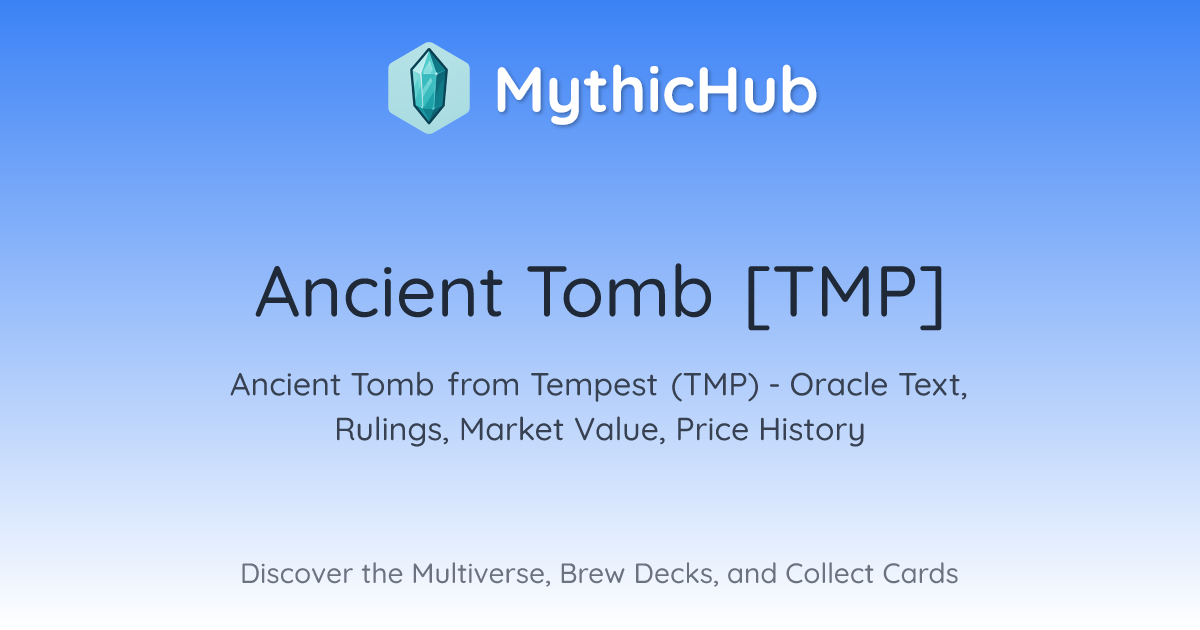 MythicHub

Ancient Tomb [TMP]

Ancient Tomb from Tempest (TMP) - Oracle Text, Rulings, Market Value, Price History

Discover the Multiverse, Brew Decks, and Collect Cards